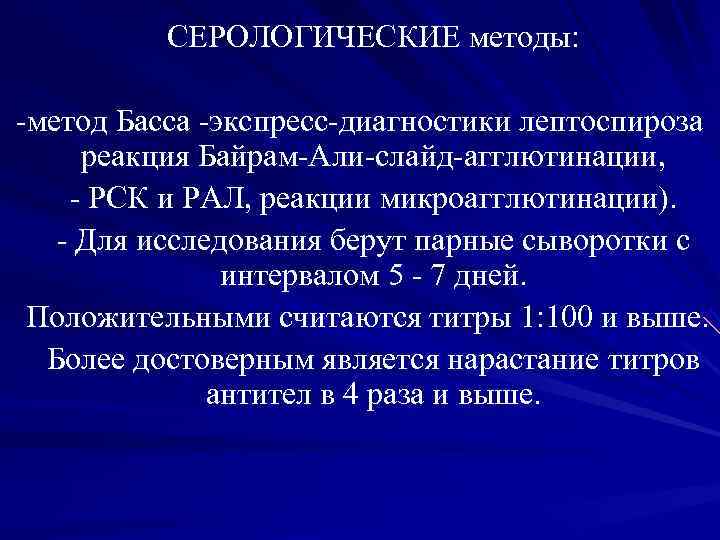 СЕРОЛОГИЧЕСКИЕ методы:

-метод Басса -экспресс-диагностики лептоспироза реакция Байрам-Али-слайд-агглютинации,

- РСК и РАЛ, реакции микроагглютинации).

- Для исследования берут парные сыворотки с интервалом 5 - 7 дней.

Положительными считаются титры 1:100 и выше.

Более достоверным является нарастание титров антител в 4 раза и выше.